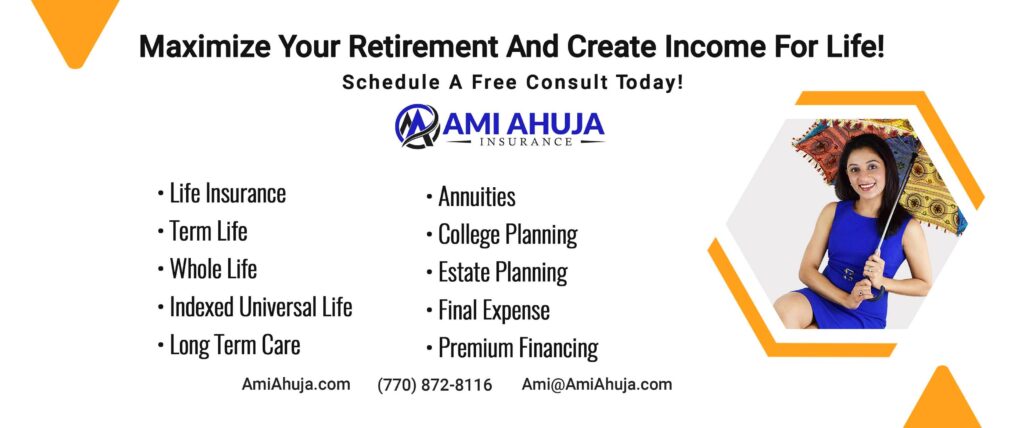 Maximize Your Retirement And Create Income For Life!

Schedule A Free Consult Today!

AMI AHUJA
INSURANCE

• Life Insurance
• Term Life
• Whole Life
• Indexed Universal Life
• Long Term Care

• Annuities
• College Planning
• Estate Planning
• Final Expense
• Premium Financing

AmiAhuja.com (770) 872-8116 Ami@AmiAhuja.com